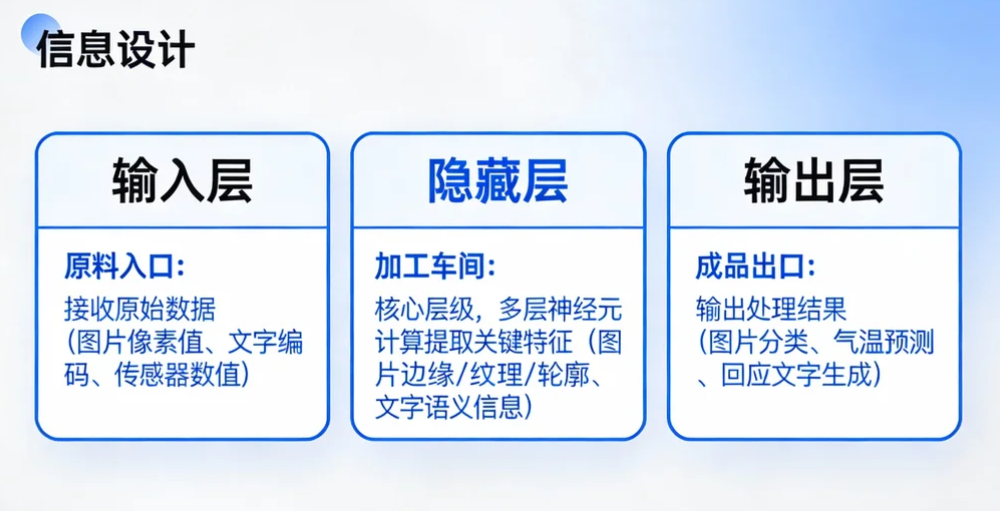 信息设计

输入层

原料入口:
接收原始数据（图片像素值、文字编码、传感器数值）

隐藏层

加工车间:
核心层级，多层神经元计算提取关键特征（图片边缘/纹理/轮廓、文字语义信息）

输出层

成品出口:
输出处理结果（图片分类、气温预测、回应文字生成）